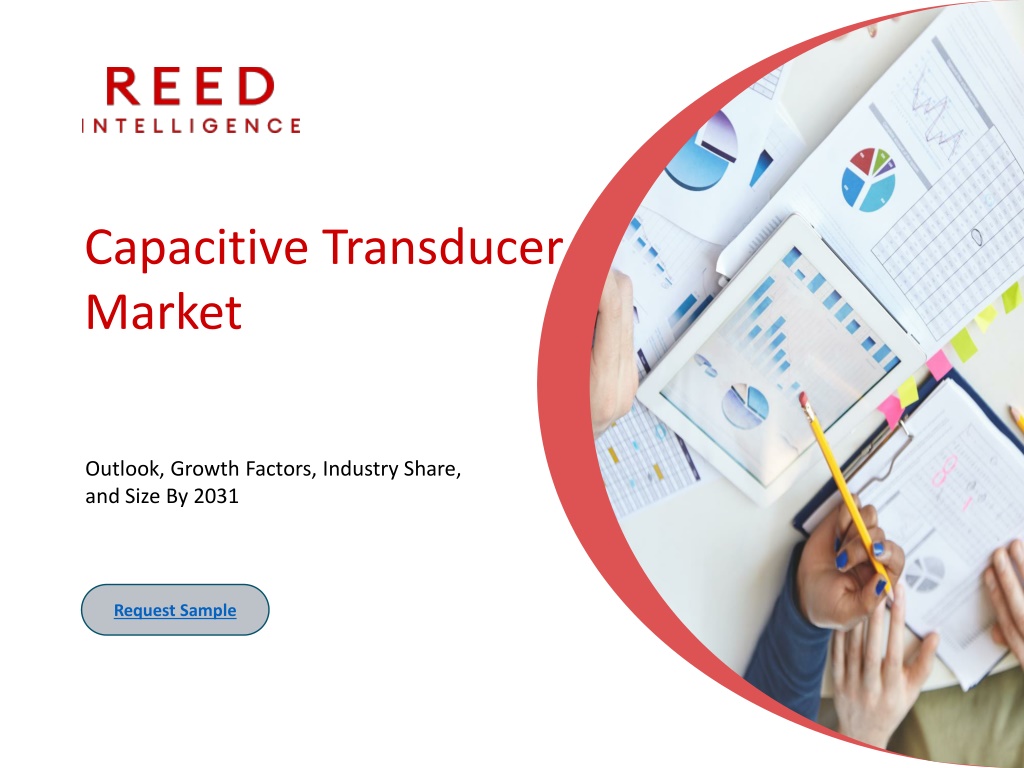 REED
INTELLIGENCE

Capacitive Transducer Market

Outlook, Growth Factors, Industry Share, and Size By 2031

Request Sample